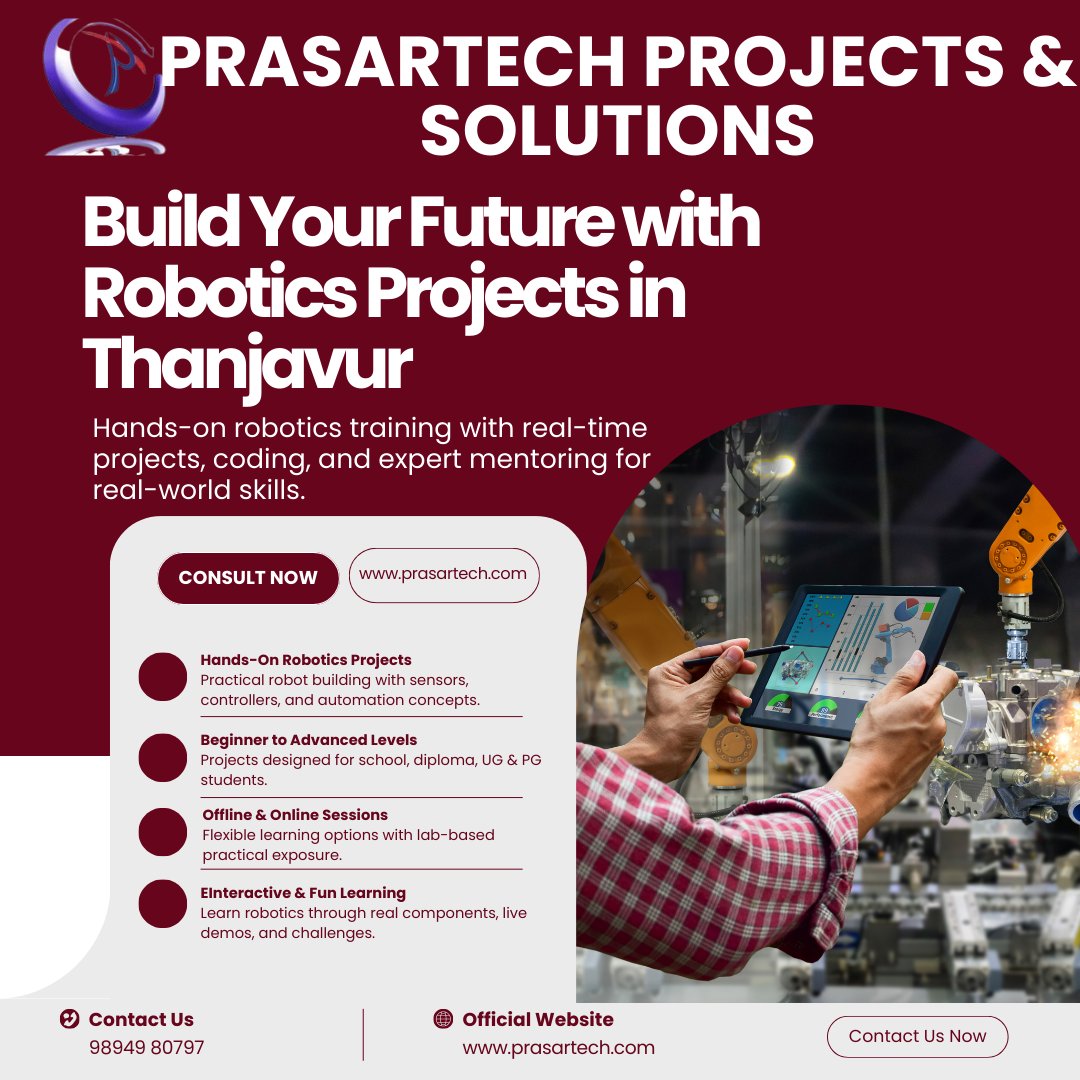 PRASARTECH PROJECTS & SOLUTIONS

Build Your Future with Robotics Projects in Thanjavur

Hands-on robotics training with real-time projects, coding, and expert mentoring for real-world skills.

CONSULT NOW

www.prasartech.com

Hands-On Robotics Projects
Practical robot building with sensors, controllers, and automation concepts.

Beginner to Advanced Levels
Projects designed for school, diploma, UG & PG students.

Offline & Online Sessions
Flexible learning options with lab-based practical exposure.

EInteractive & Fun Learning
Learn robotics through real components, live demos, and challenges.

Contact Us
98949 80797

Official Website
www.prasartech.com

Contact Us Now